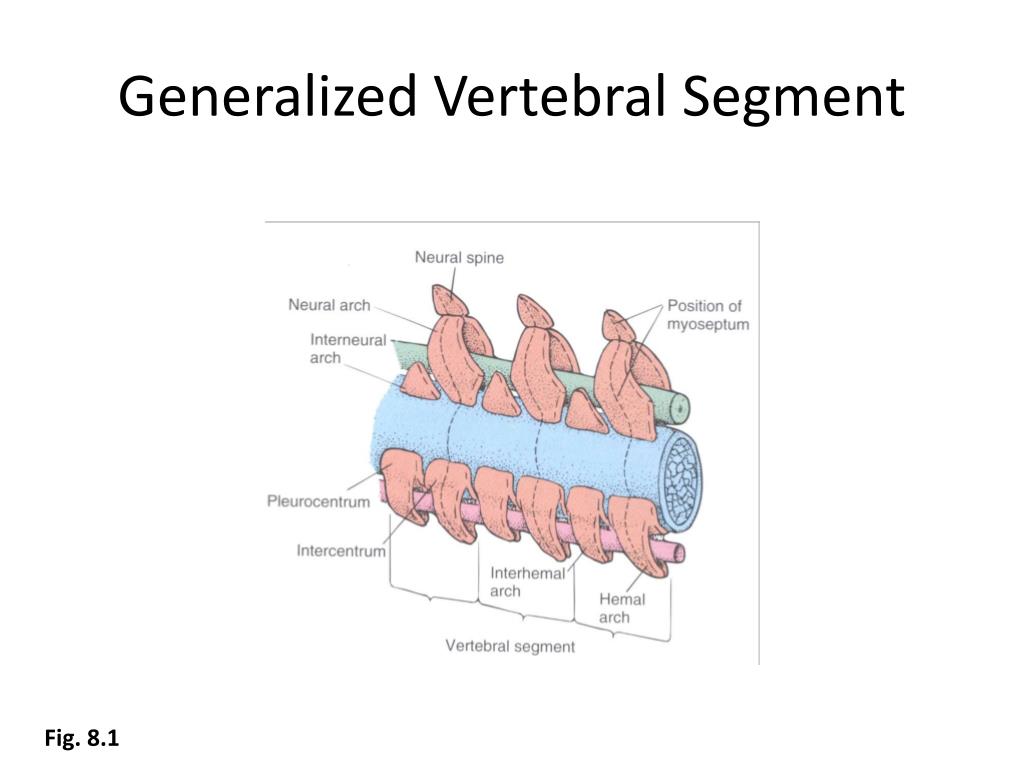 Generalized Vertebral Segment

Neural spine

Neural arch

Interneural arch

Position of myoseptum

Pleurocentrum

Intercentrum

Interhemal arch

Hemal arch

Vertebral segment

Fig. 8.1